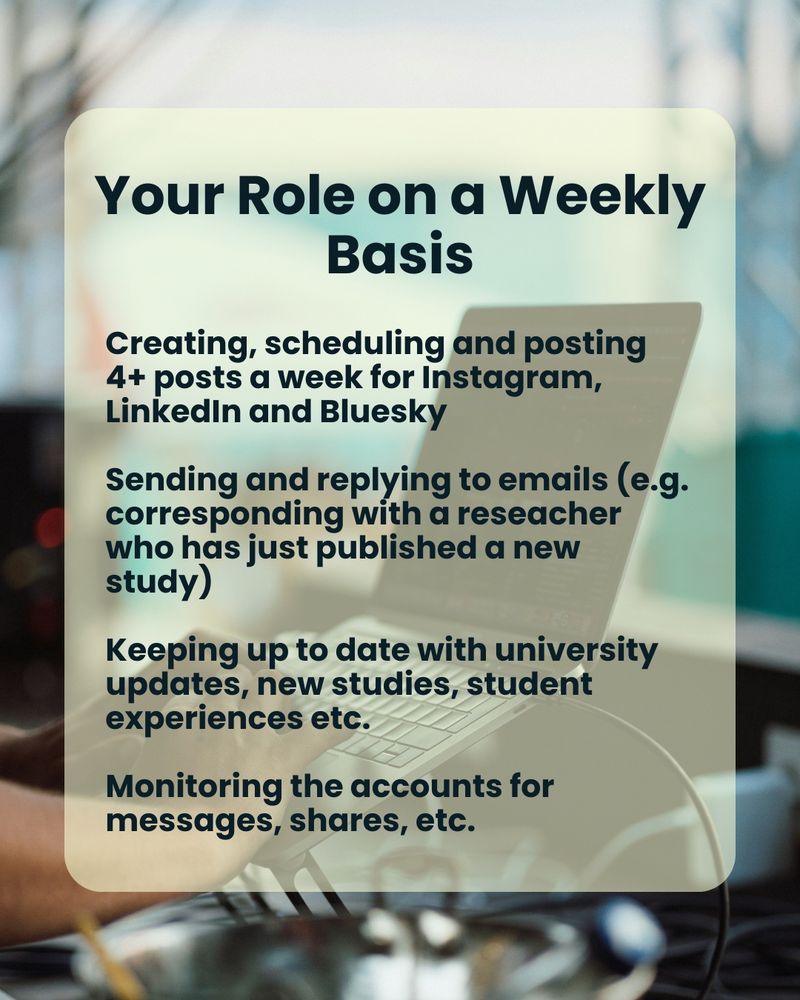 Your Role on a Weekly Basis

Creating, scheduling and posting 4+ posts a week for Instagram, LinkedIn and Bluesky

Sending and replying to emails (e.g. corresponding with a reseacher who has just published a new study)

Keeping up to date with university updates, new studies, student experiences etc.

Monitoring the accounts for messages, shares, etc.